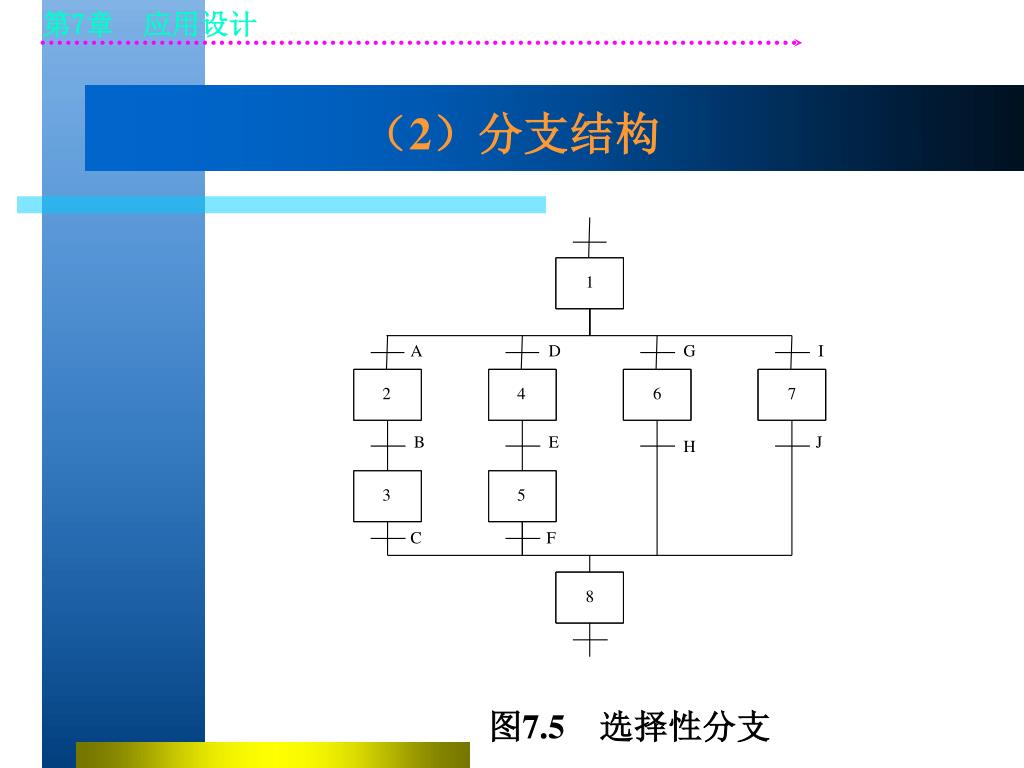 第7章　应用设计

（2）分支结构

1

A D G I

2 4 6 7

B E H J

3 5

C F

8

图7.5　选择性分支